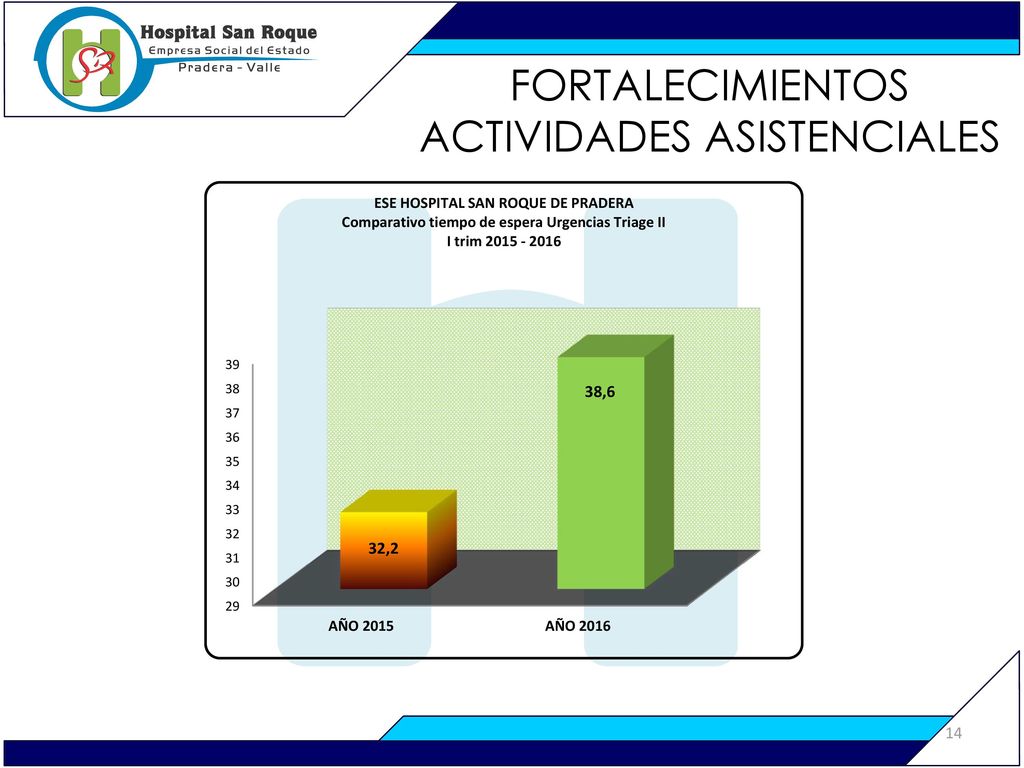 Hospital San Roque
Empresa Social del Estado
Pradera - Valle

FORTALECIMIENTOS ACTIVIDADES ASISTENCIALES

ESE HOSPITAL SAN ROQUE DE PRADERA
Comparativo tiempo de espera Urgencias Triage II
I trim 2015 - 2016

39
38
37
36
35
34
33
32
31
30
29

32,2
38,6

AÑO 2015
AÑO 2016

14